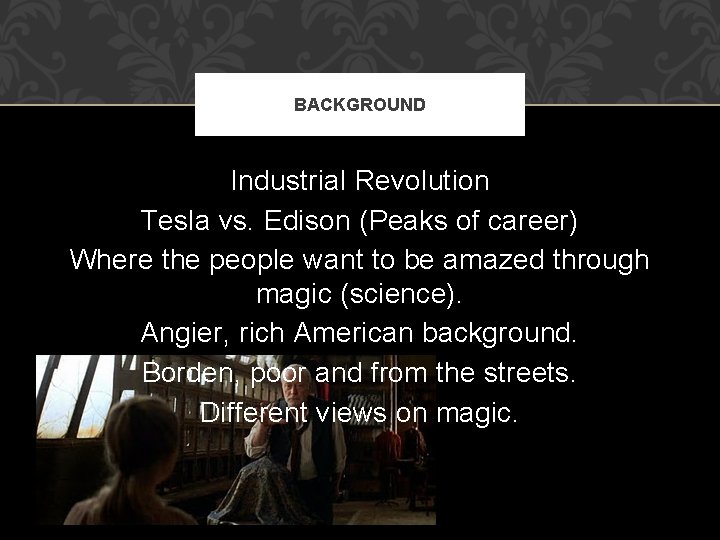 BACKGROUND

Industrial Revolution

Tesla vs. Edison (Peaks of career)

Where the people want to be amazed through magic (science).

Angier, rich American background.

Borden, poor and from the streets.

Different views on magic.